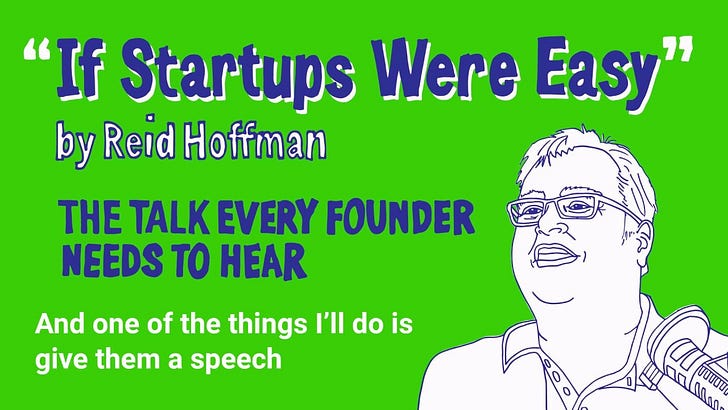 "If Startups Were Easy"
by Reid Hoffman

THE TALK EVERY FOUNDER NEEDS TO HEAR

And one of the things I'll do is give them a speech